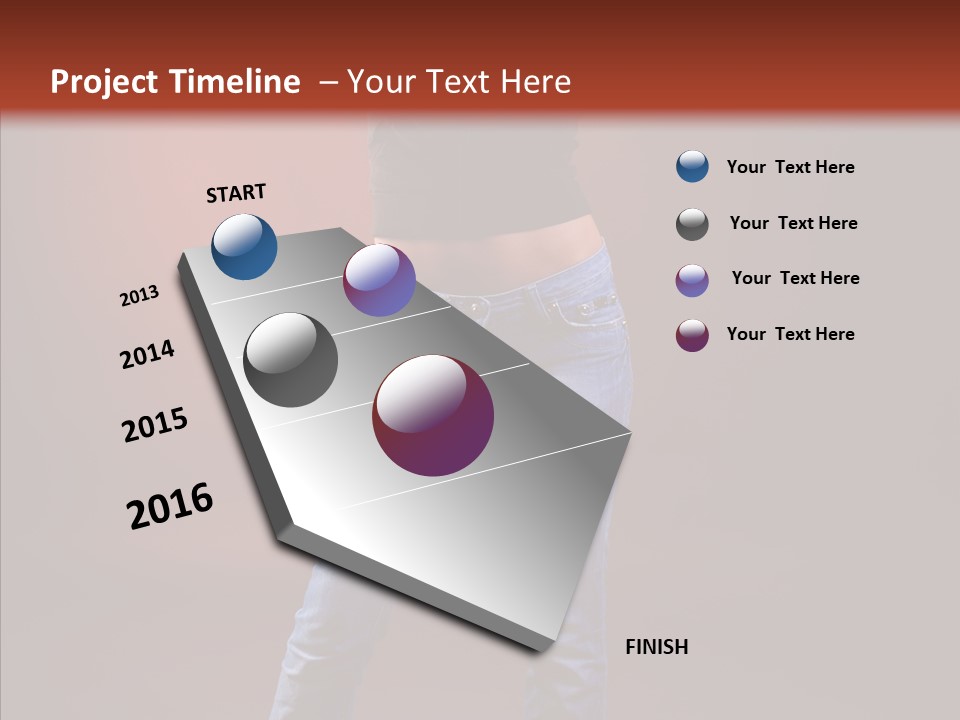 Project Timeline – Your Text Here

START

2013

2014

2015

2016

FINISH

Your Text Here

Your Text Here

Your Text Here

Your Text Here